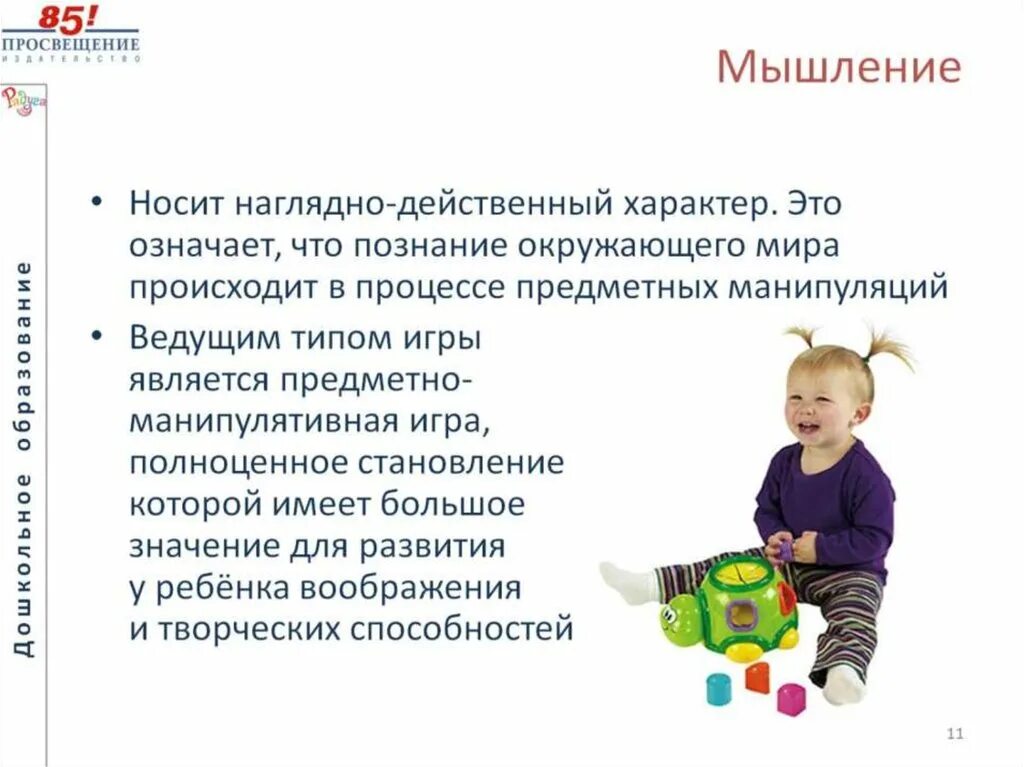 85!
ПРОСВЕЩЕНИЕ
ИЗДАТЕЛЬСТВО

Радуга

Дошкольное образование

Мышление

• Носит наглядно-действенный характер. Это означает, что познание окружающего мира происходит в процессе предметных манипуляций

• Ведущим типом игры является предметно-манипулятивная игра, полноценное становление которой имеет большое значение для развития у ребёнка воображения и творческих способностей

11